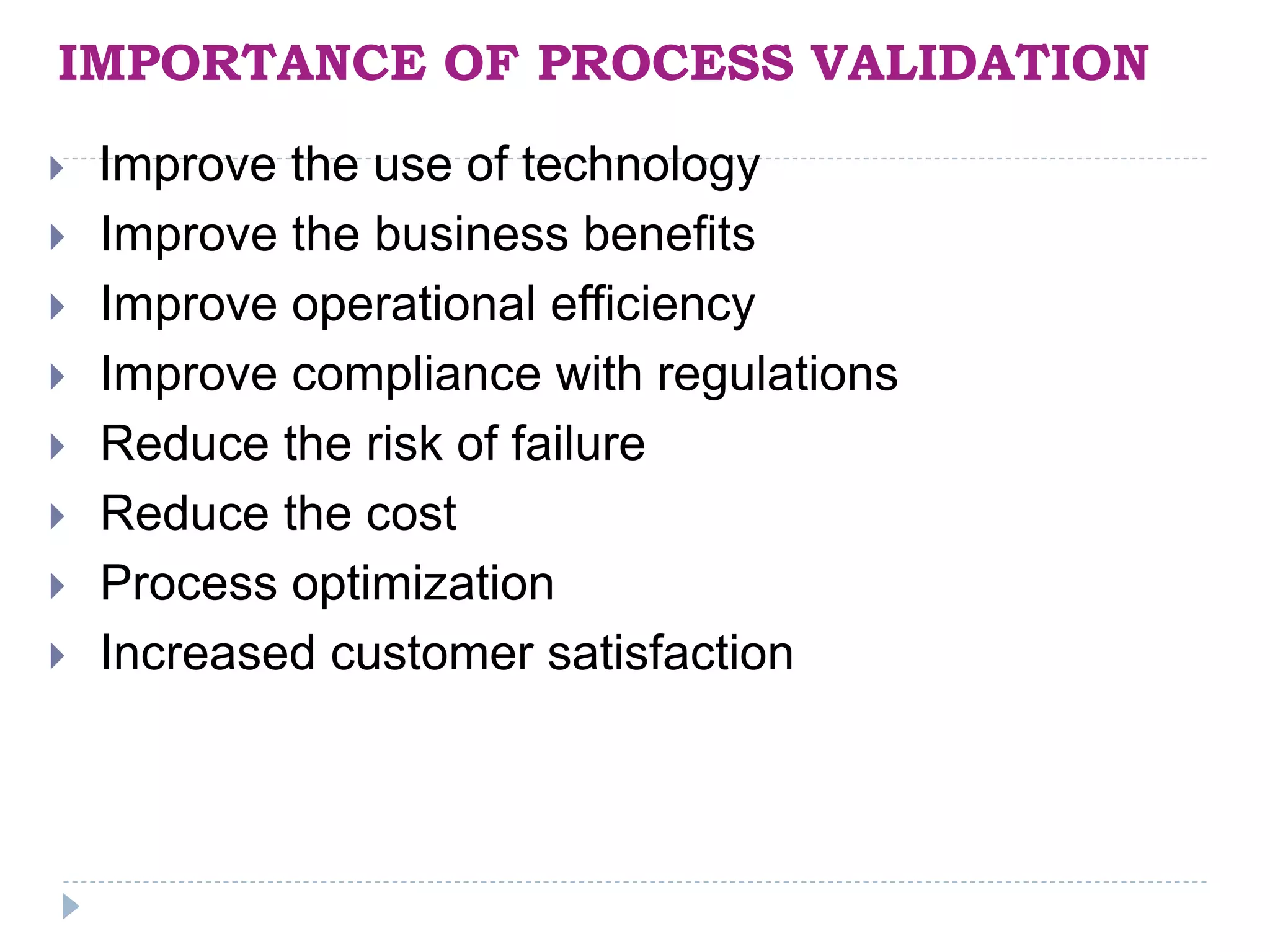 IMPORTANCE OF PROCESS VALIDATION

Improve the use of technology
Improve the business benefits
Improve operational efficiency
Improve compliance with regulations
Reduce the risk of failure
Reduce the cost
Process optimization
Increased customer satisfaction